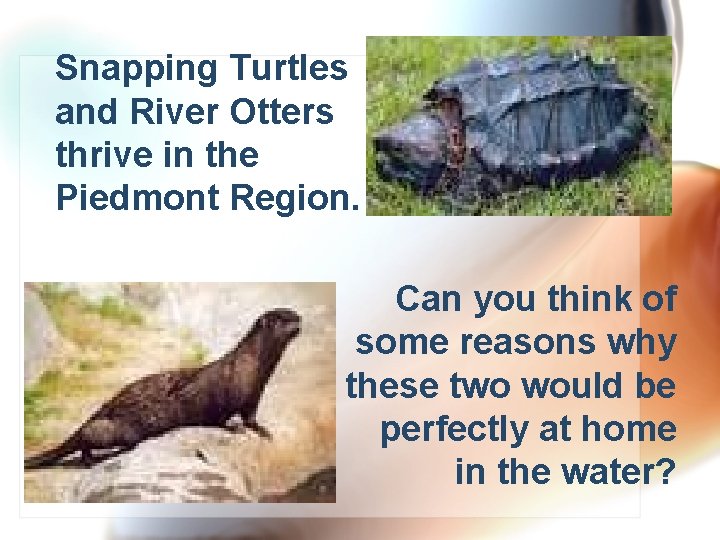 Snapping Turtles and River Otters thrive in the Piedmont Region.

Can you think of some reasons why these two would be perfectly at home in the water?